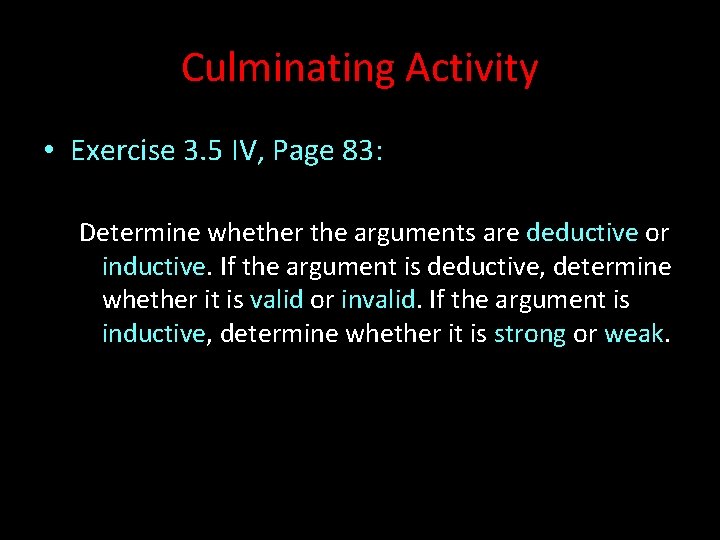 Culminating Activity

• Exercise 3.5 IV, Page 83:

Determine whether the arguments are deductive or inductive. If the argument is deductive, determine whether it is valid or invalid. If the argument is inductive, determine whether it is strong or weak.